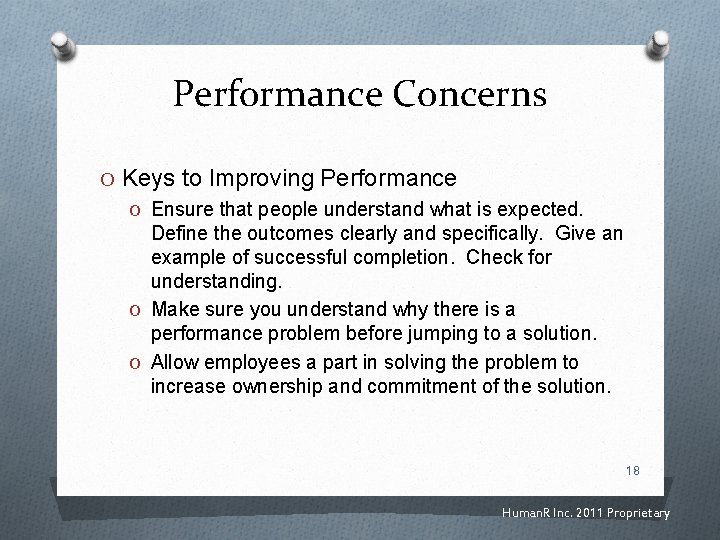 Performance Concerns

O Keys to Improving Performance

O Ensure that people understand what is expected. Define the outcomes clearly and specifically. Give an example of successful completion. Check for understanding.

O Make sure you understand why there is a performance problem before jumping to a solution.

O Allow employees a part in solving the problem to increase ownership and commitment of the solution.

18

HumanR Inc. 2011 Proprietary